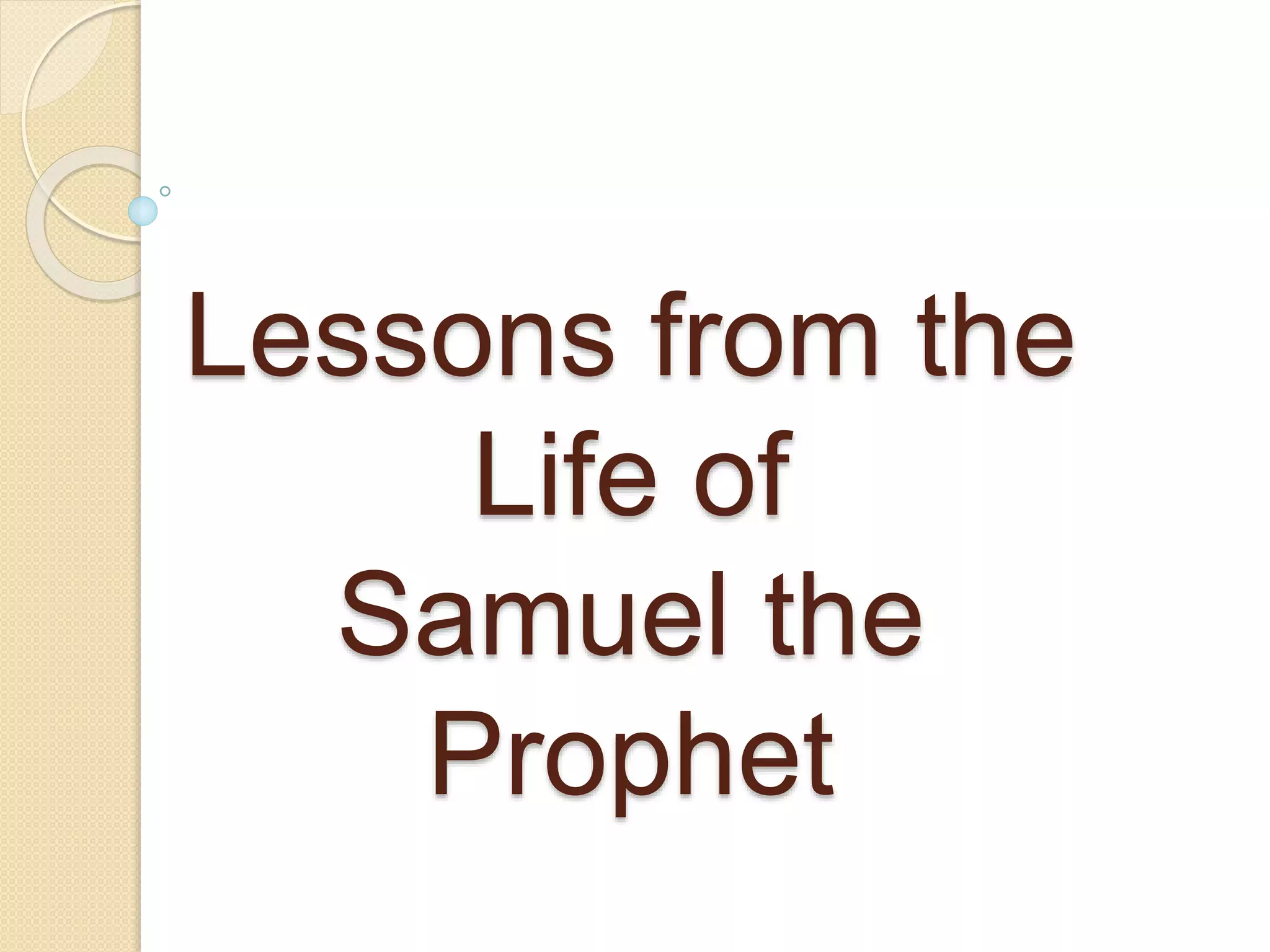 Lessons from the Life of Samuel the Prophet